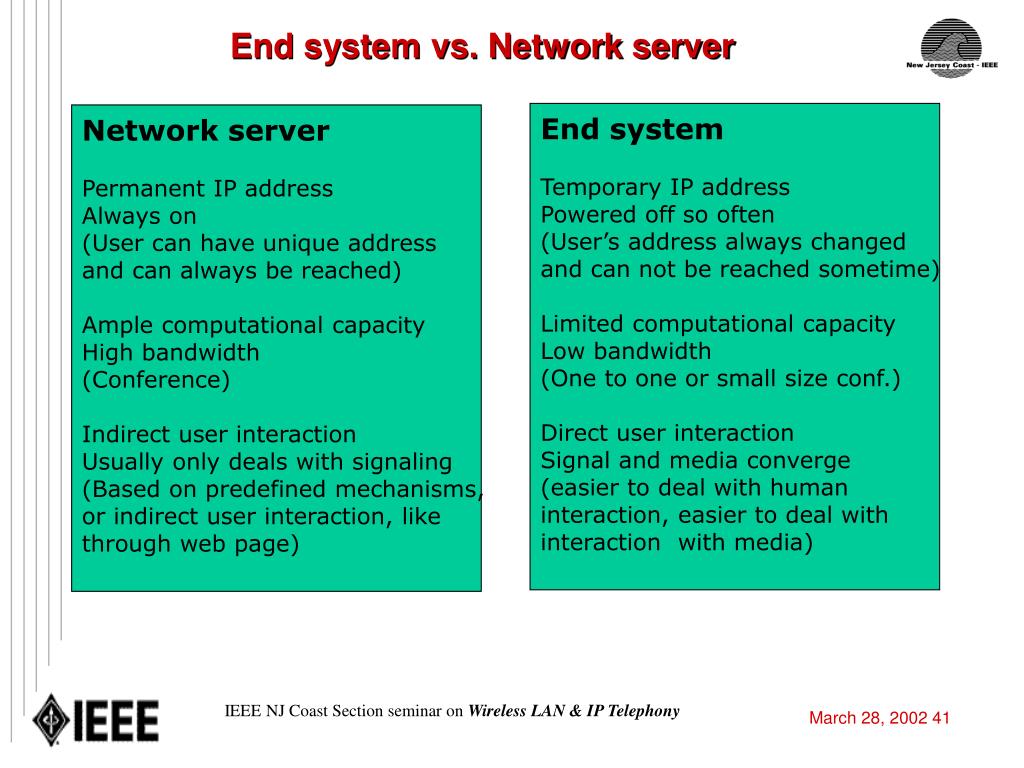 End system vs. Network server

New Jersey Coast - IEEE

Network server

Permanent IP address
Always on
(User can have unique address and can always be reached)

Ample computational capacity
High bandwidth
(Conference)

Indirect user interaction
Usually only deals with signaling
(Based on predefined mechanisms, or indirect user interaction, like through web page)

End system

Temporary IP address
Powered off so often
(User's address always changed and can not be reached sometime)

Limited computational capacity
Low bandwidth
(One to one or small size conf.)

Direct user interaction
Signal and media converge
(easier to deal with human interaction, easier to deal with interaction with media)

IEEE

IEEE NJ Coast Section seminar on Wireless LAN & IP Telephony

March 28, 2002 41